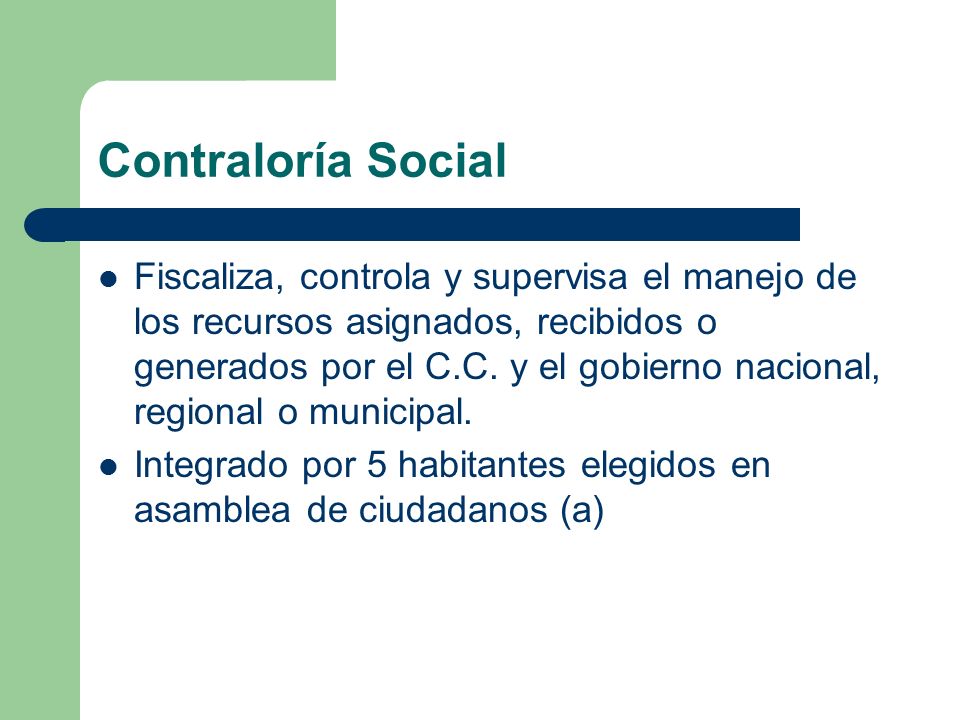 Contraloría Social

- Fiscaliza, controla y supervisa el manejo de los recursos asignados, recibidos o generados por el C.C. y el gobierno nacional, regional o municipal.
- Integrado por 5 habitantes elegidos en asamblea de ciudadanos (a)